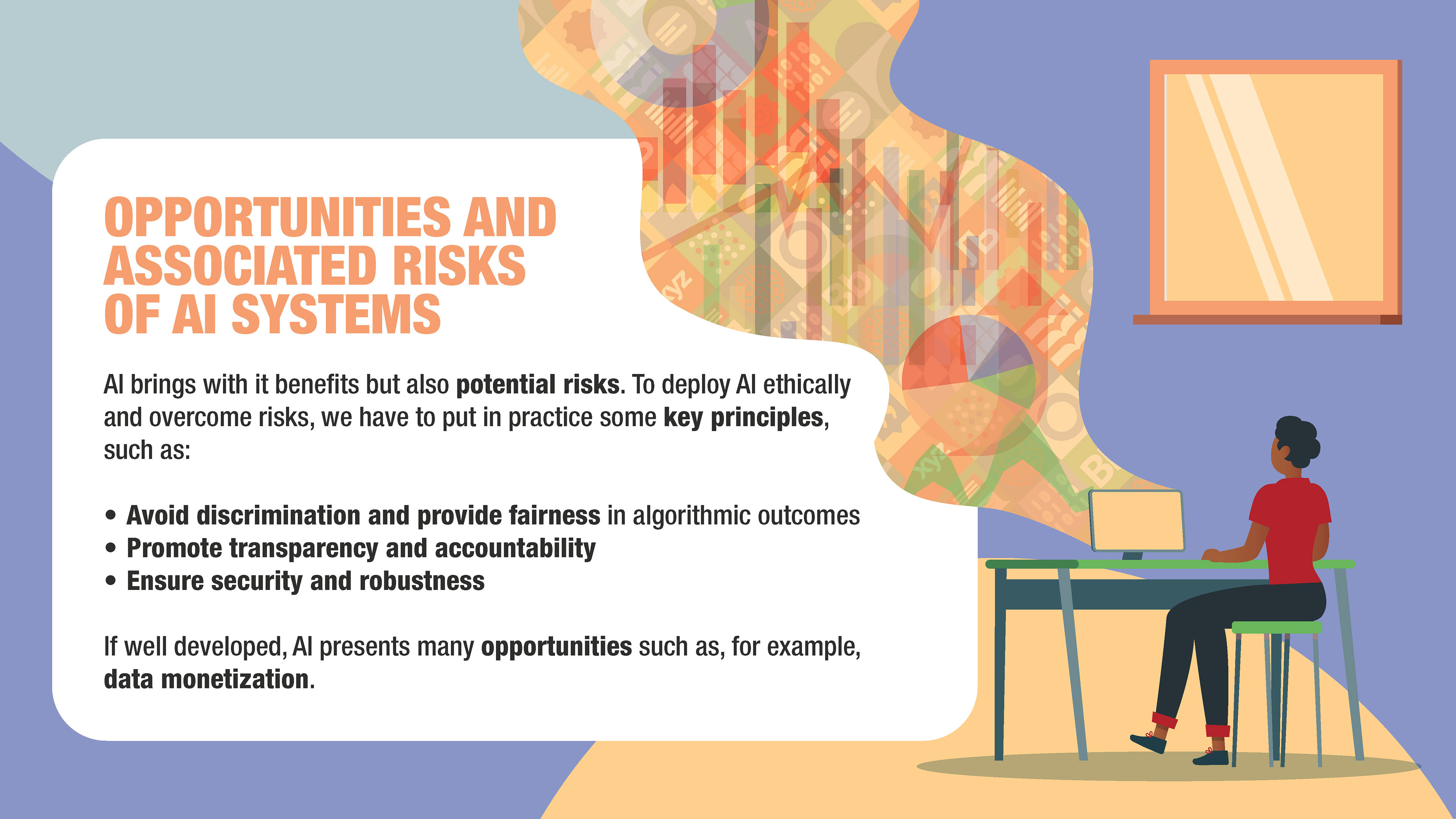 OPPORTUNITIES AND ASSOCIATED RISKS OF AI SYSTEMS

AI brings with it benefits but also potential risks. To deploy AI ethically and overcome risks, we have to put in practice some key principles, such as:

• Avoid discrimination and provide fairness in algorithmic outcomes
• Promote transparency and accountability
• Ensure security and robustness

If well developed, AI presents many opportunities such as, for example, data monetization.